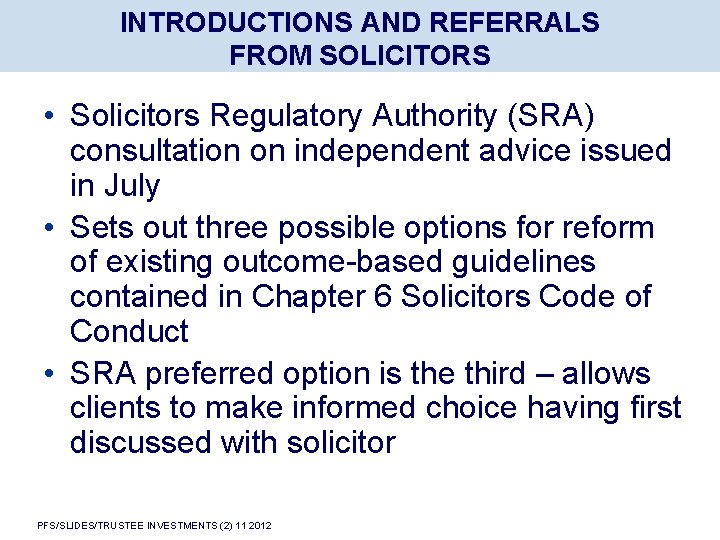 INTRODUCTIONS AND REFERRALS FROM SOLICITORS

• Solicitors Regulatory Authority (SRA) consultation on independent advice issued in July

• Sets out three possible options for reform of existing outcome-based guidelines contained in Chapter 6 Solicitors Code of Conduct

• SRA preferred option is the third – allows clients to make informed choice having first discussed with solicitor

PFS/SLIDES/TRUSTEE INVESTMENTS (2) 11 2012